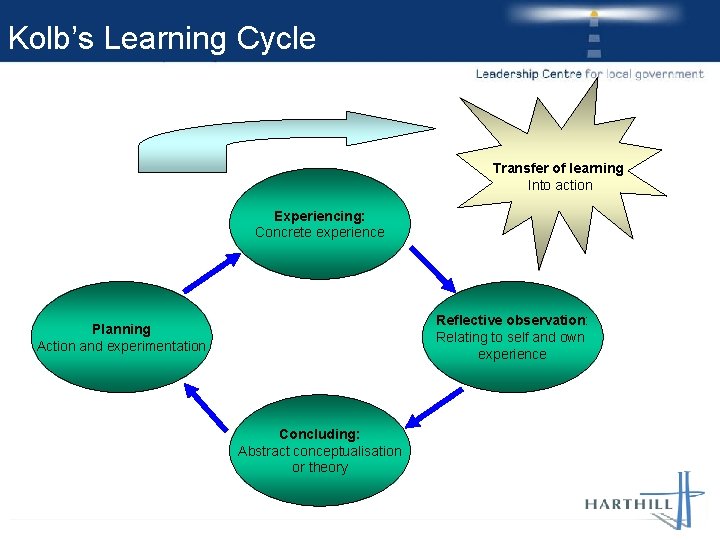 Kolb's Learning Cycle

Leadership Centre for local government

Transfer of learning
Into action

Experiencing:
Concrete experience

Reflective observation:
Relating to self and own experience

Concluding:
Abstract conceptualisation or theory

Planning
Action and experimentation

HARTHILL